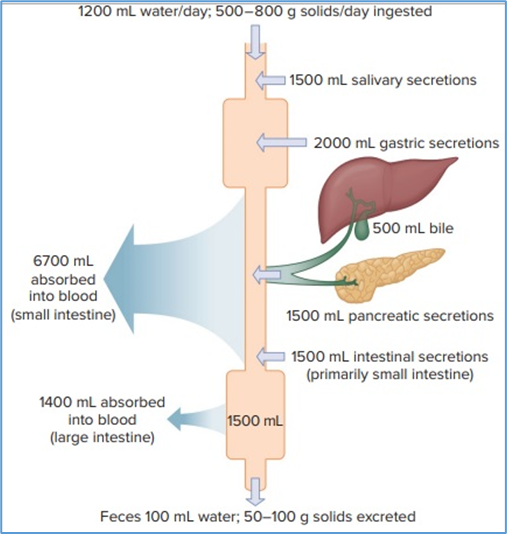 1200 mL water/day; 500–800 g solids/day ingested

1500 mL salivary secretions

2000 mL gastric secretions

500 mL bile

6700 mL absorbed into blood (small intestine)

1500 mL pancreatic secretions

1500 mL intestinal secretions (primarily small intestine)

1400 mL absorbed into blood (large intestine)

1500 mL

Feces 100 mL water; 50–100 g solids excreted